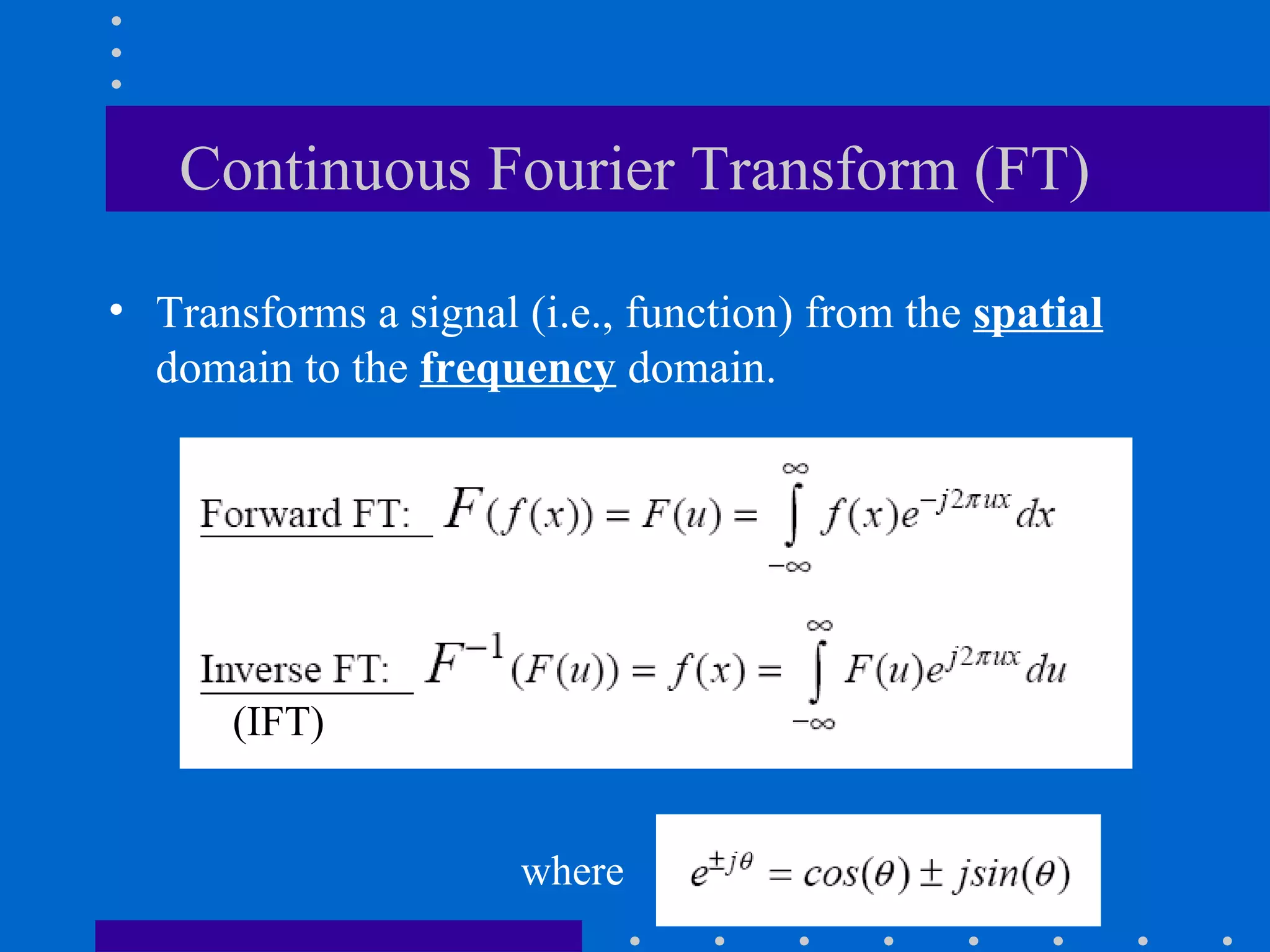 Continuous Fourier Transform (FT)

• Transforms a signal (i.e., function) from the spatial domain to the frequency domain.

Forward FT: $F(f(x)) = F(u) = \int_{-\infty}^{\infty} f(x)e^{-j2\pi ux}dx$

Inverse FT: (IFT) $F^{-1}(F(u)) = f(x) = \int_{-\infty}^{\infty} F(u)e^{j2\pi ux}du$

where $e^{\pm j\theta} = cos(\theta) \pm jsin(\theta)$